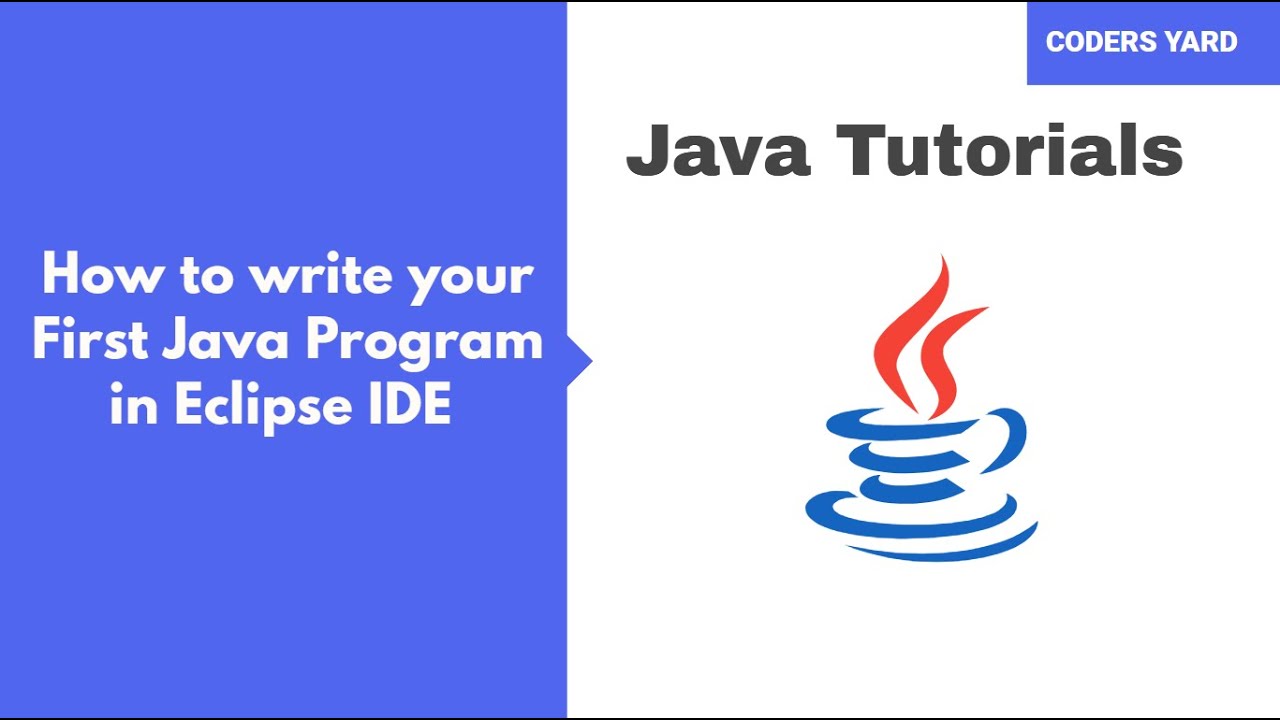 How to write your First Java Program in Eclipse IDE

CODERS YARD

Java Tutorials